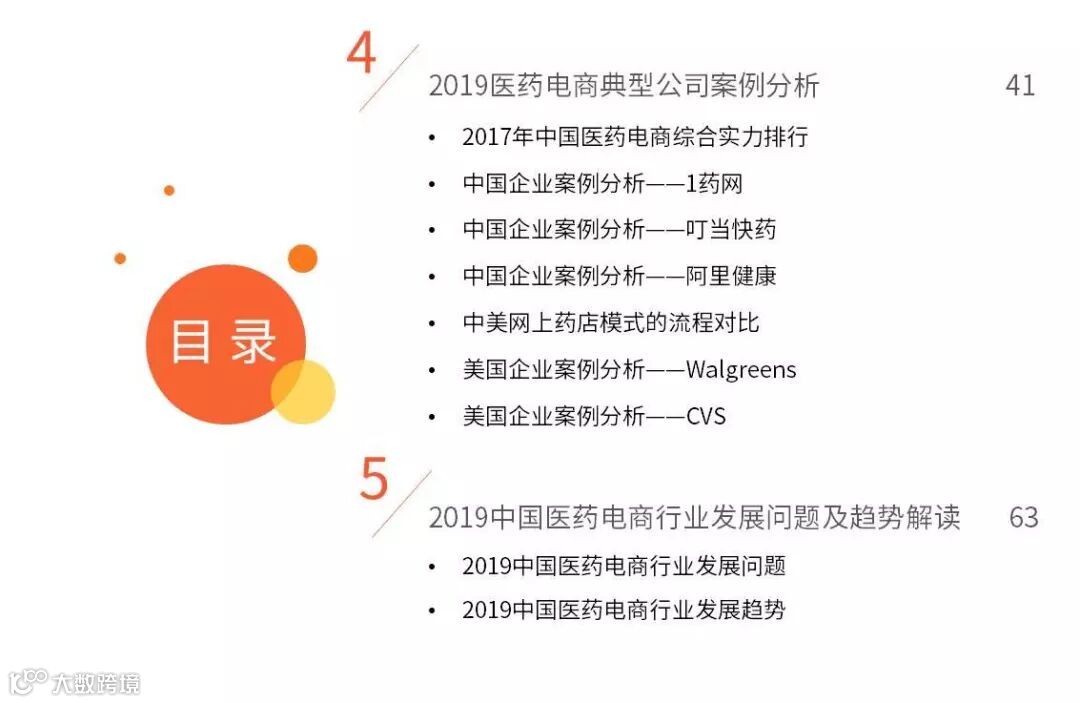 目录

4
2019医药电商典型公司案例分析 41
• 2017年中国医药电商综合实力排行
• 中国企业案例分析——1药网
• 中国企业案例分析——叮当快药
• 中国企业案例分析——阿里健康
• 中美网上药店模式的流程对比
• 美国企业案例分析——Walgreens
• 美国企业案例分析——CVS

5
2019中国医药电商行业发展问题及趋势解读 63
• 2019中国医药电商行业发展问题
• 2019中国医药电商行业发展趋势

大数跨境